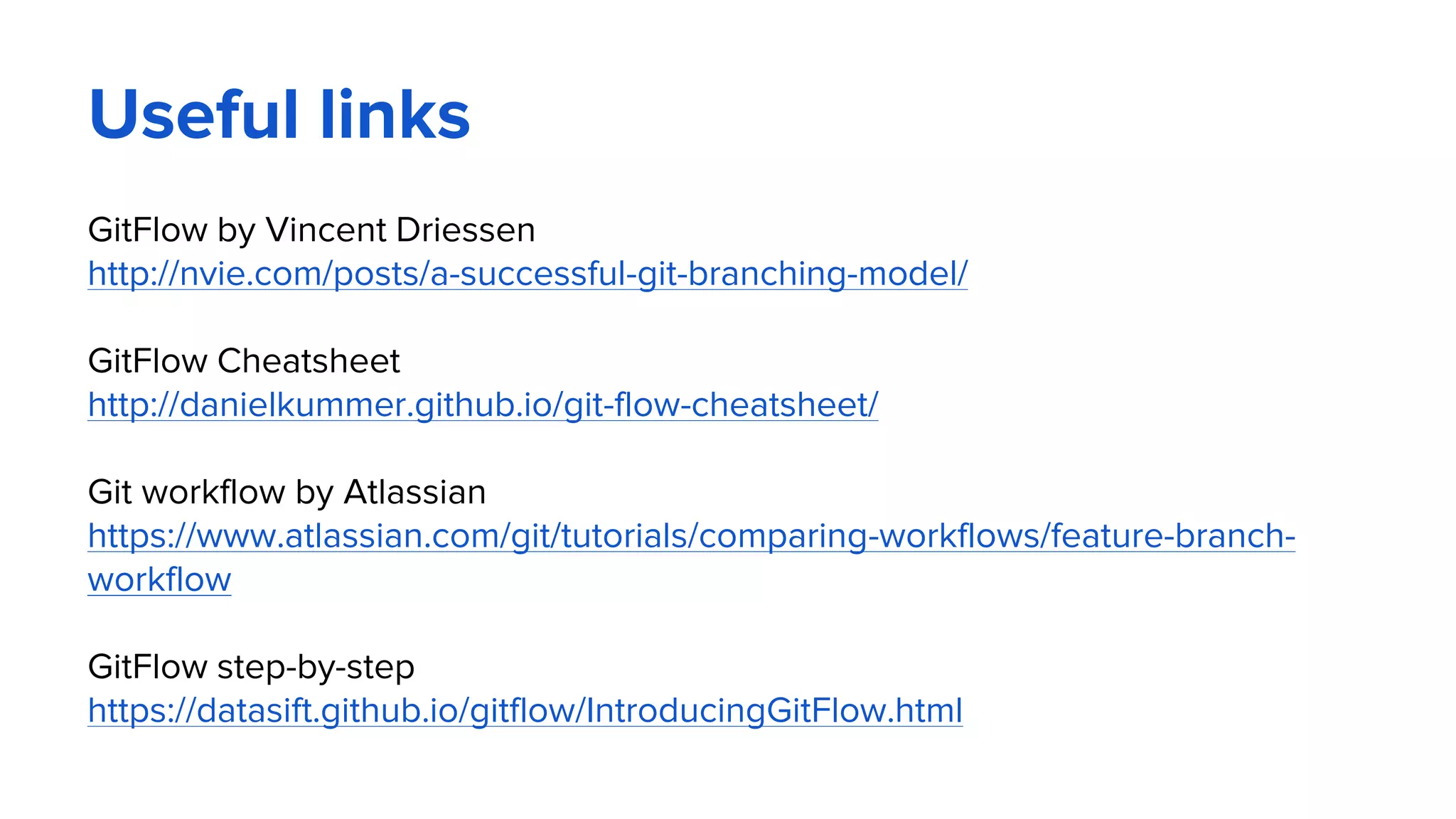 Useful links

GitFlow by Vincent Driessen
http://nvie.com/posts/a-successful-git-branching-model/

GitFlow Cheatsheet
http://danielkummer.github.io/git-flow-cheatsheet/

Git workflow by Atlassian
https://www.atlassian.com/git/tutorials/comparing-workflows/feature-branch-workflow

GitFlow step-by-step
https://datasift.github.io/gitflow/IntroducingGitFlow.html